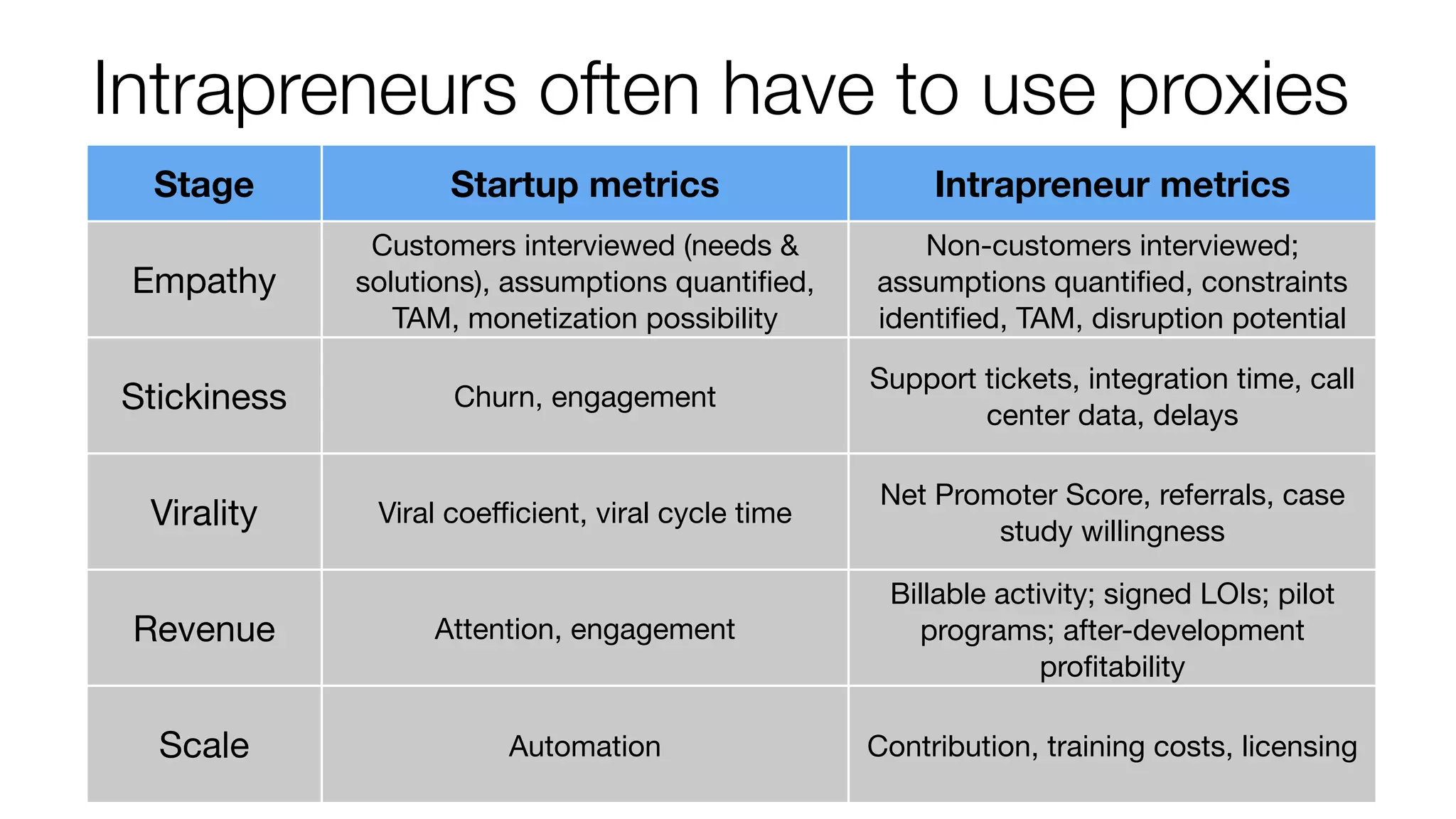 Intrapreneurs often have to use proxies

| Stage | Startup metrics | Intrapreneur metrics |
|---|---|---|
| Empathy | Customers interviewed (needs & solutions), assumptions quantified, TAM, monetization possibility | Non-customers interviewed; assumptions quantified, constraints identified, TAM, disruption potential |
| Stickiness | Churn, engagement | Support tickets, integration time, call center data, delays |
| Virality | Viral coefficient, viral cycle time | Net Promoter Score, referrals, case study willingness |
| Revenue | Attention, engagement | Billable activity; signed LOIs; pilot programs; after-development profitability |
| Scale | Automation | Contribution, training costs, licensing |